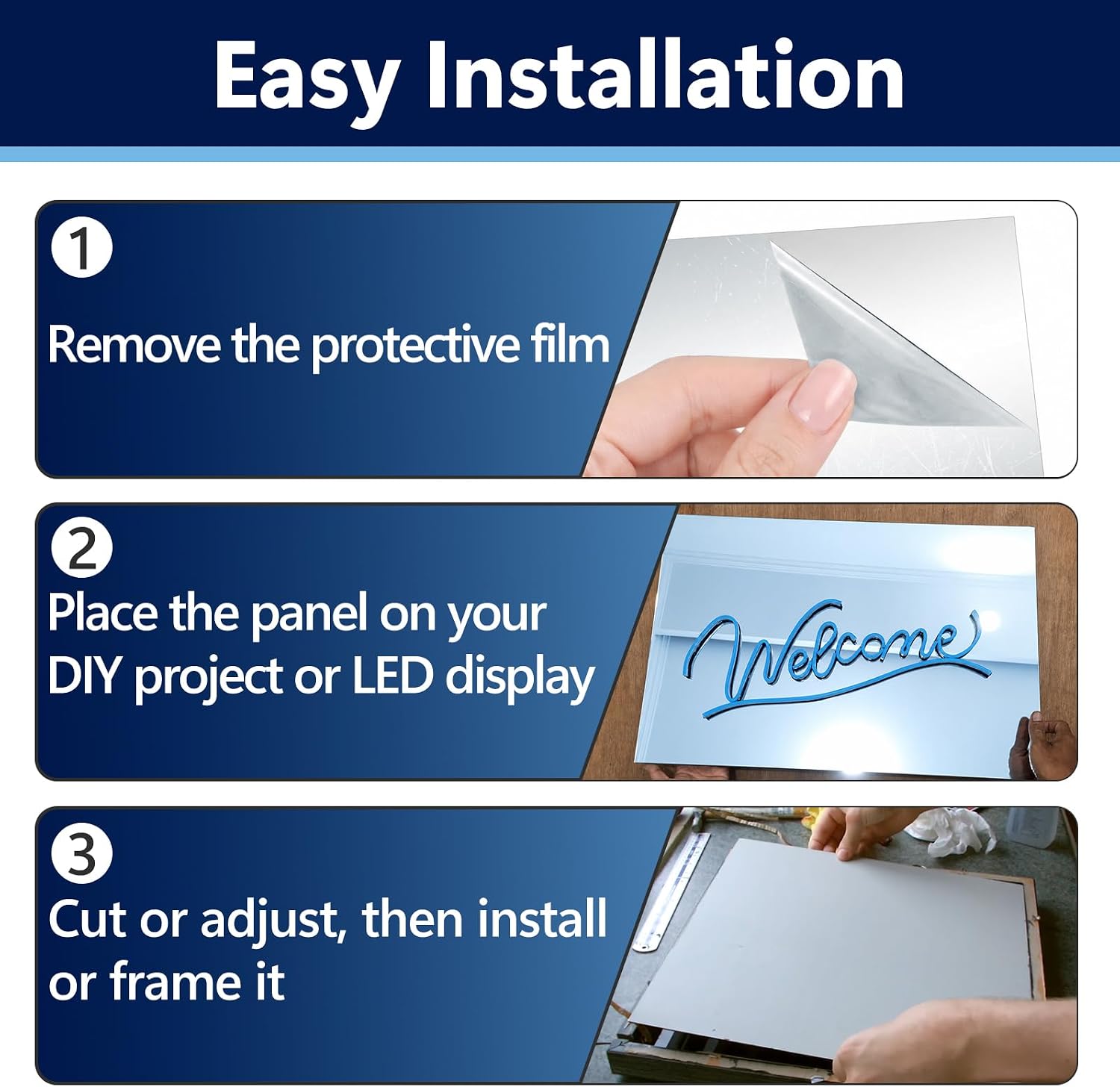 Easy Installation

1

Remove the protective film

2

Place the panel on your DIY project or LED display

Welcome

3

Cut or adjust, then install or frame it